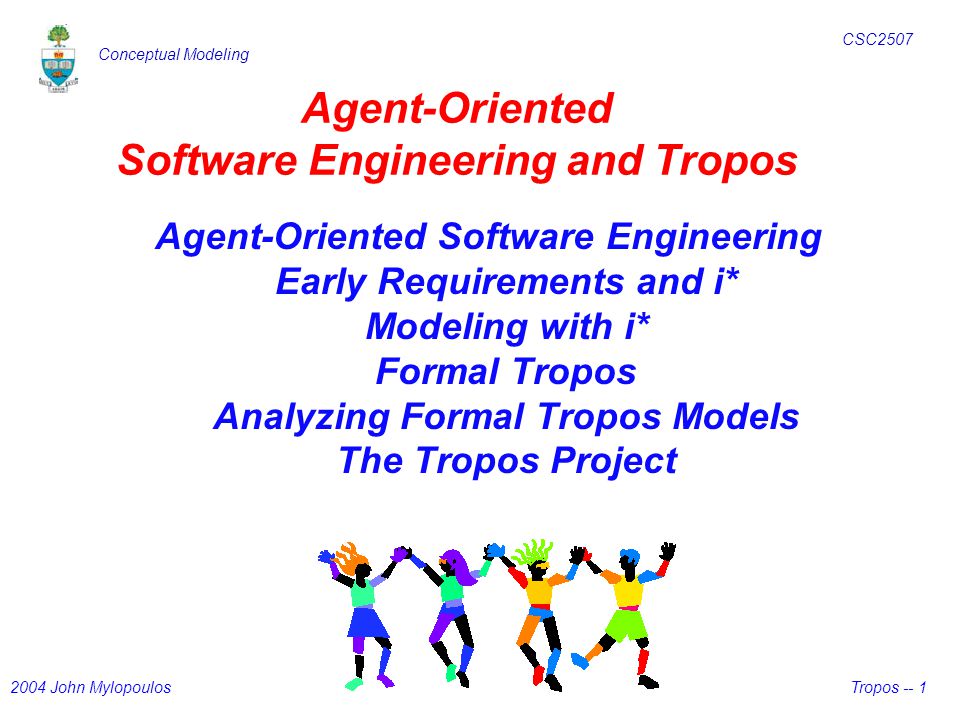 Conceptual Modeling

CSC2507

Agent-Oriented
Software Engineering and Tropos

Agent-Oriented Software Engineering
Early Requirements and i*
Modeling with i*
Formal Tropos
Analyzing Formal Tropos Models
The Tropos Project

2004 John Mylopoulos

Tropos -- 1